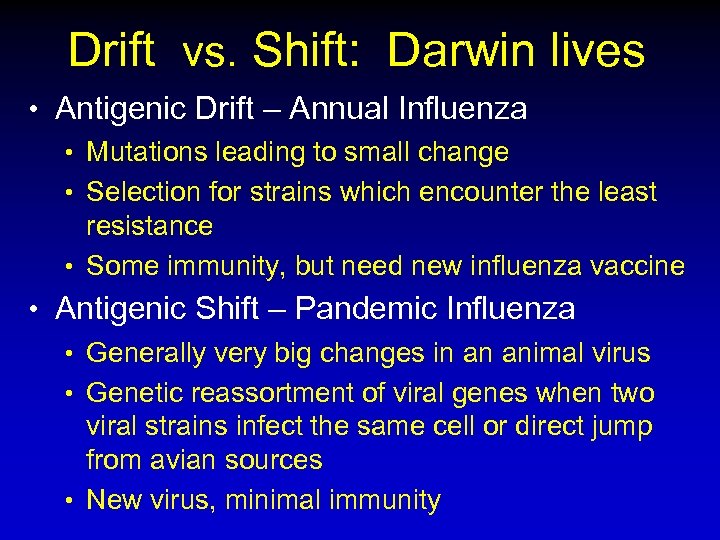 Drift vs. Shift: Darwin lives

• Antigenic Drift – Annual Influenza
 • Mutations leading to small change
 • Selection for strains which encounter the least resistance
 • Some immunity, but need new influenza vaccine
• Antigenic Shift – Pandemic Influenza
 • Generally very big changes in an animal virus
 • Genetic reassortment of viral genes when two viral strains infect the same cell or direct jump from avian sources
 • New virus, minimal immunity